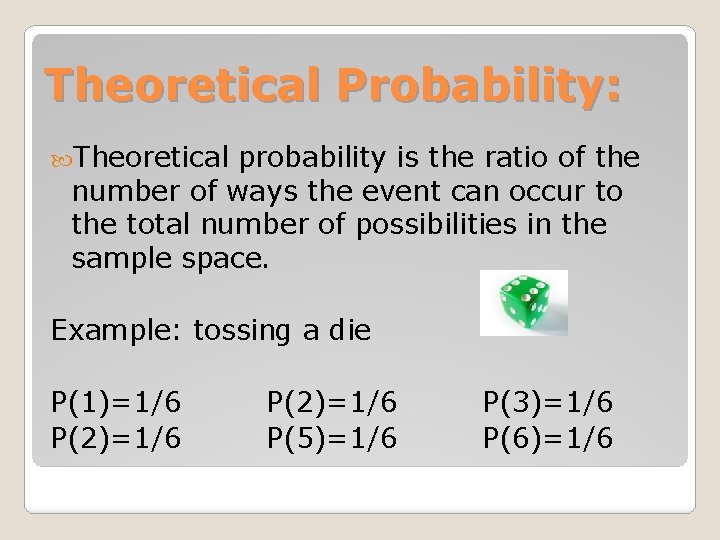 Theoretical Probability:

Theoretical probability is the ratio of the number of ways the event can occur to the total number of possibilities in the sample space.

Example: tossing a die

P(1)=1/6 P(2)=1/6 P(3)=1/6
P(2)=1/6 P(5)=1/6 P(6)=1/6